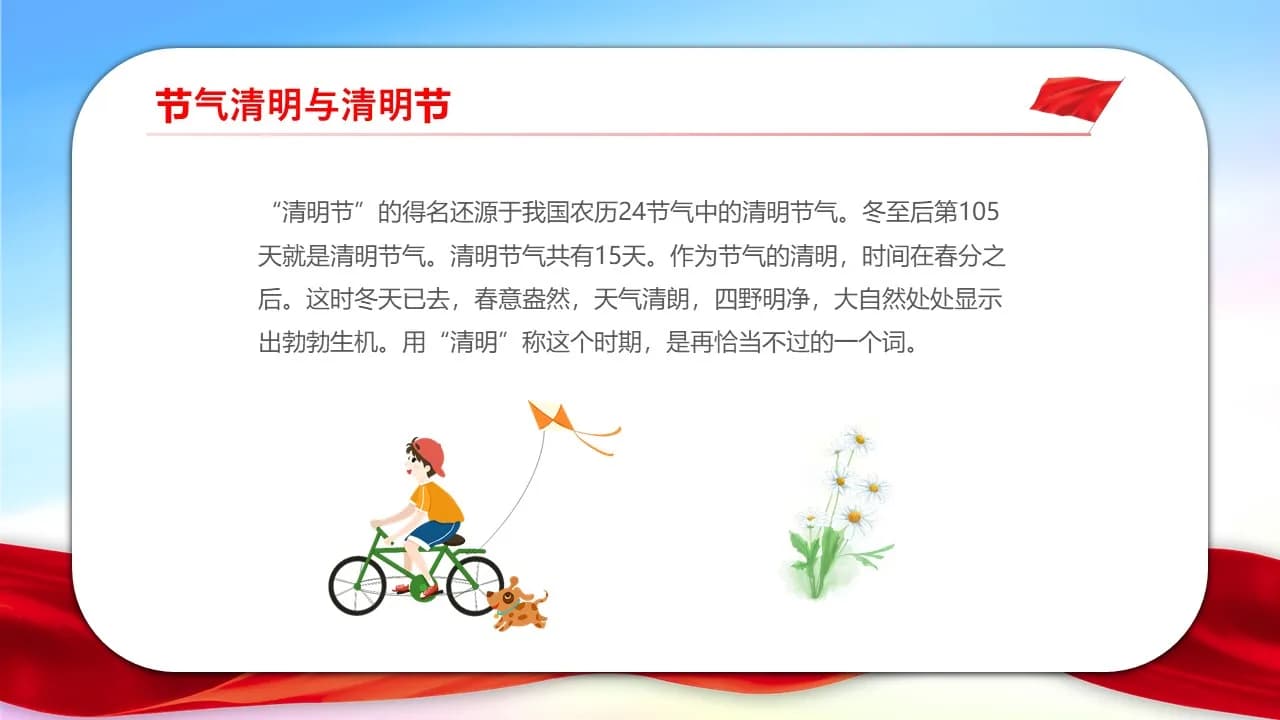 节气清明与清明节

“清明节”的得名还源于我国农历24节气中的清明节气。冬至后第105天就是清明节气。清明节气共有15天。作为节气的清明，时间在春分之后。这时冬天已去，春意盎然，天气清朗，四野明净，大自然处处显示出勃勃生机。用“清明”称这个时期，是再恰当不过的一个词。